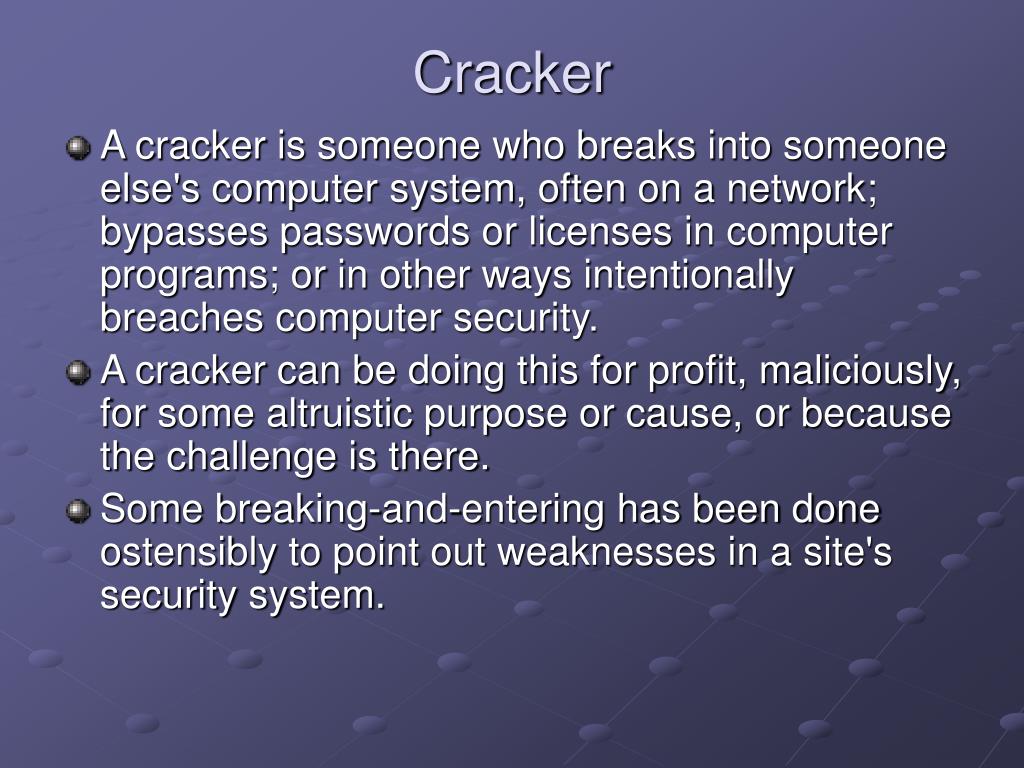 Cracker

A cracker is someone who breaks into someone else's computer system, often on a network; bypasses passwords or licenses in computer programs; or in other ways intentionally breaches computer security.

A cracker can be doing this for profit, maliciously, for some altruistic purpose or cause, or because the challenge is there.

Some breaking-and-entering has been done ostensibly to point out weaknesses in a site's security system.